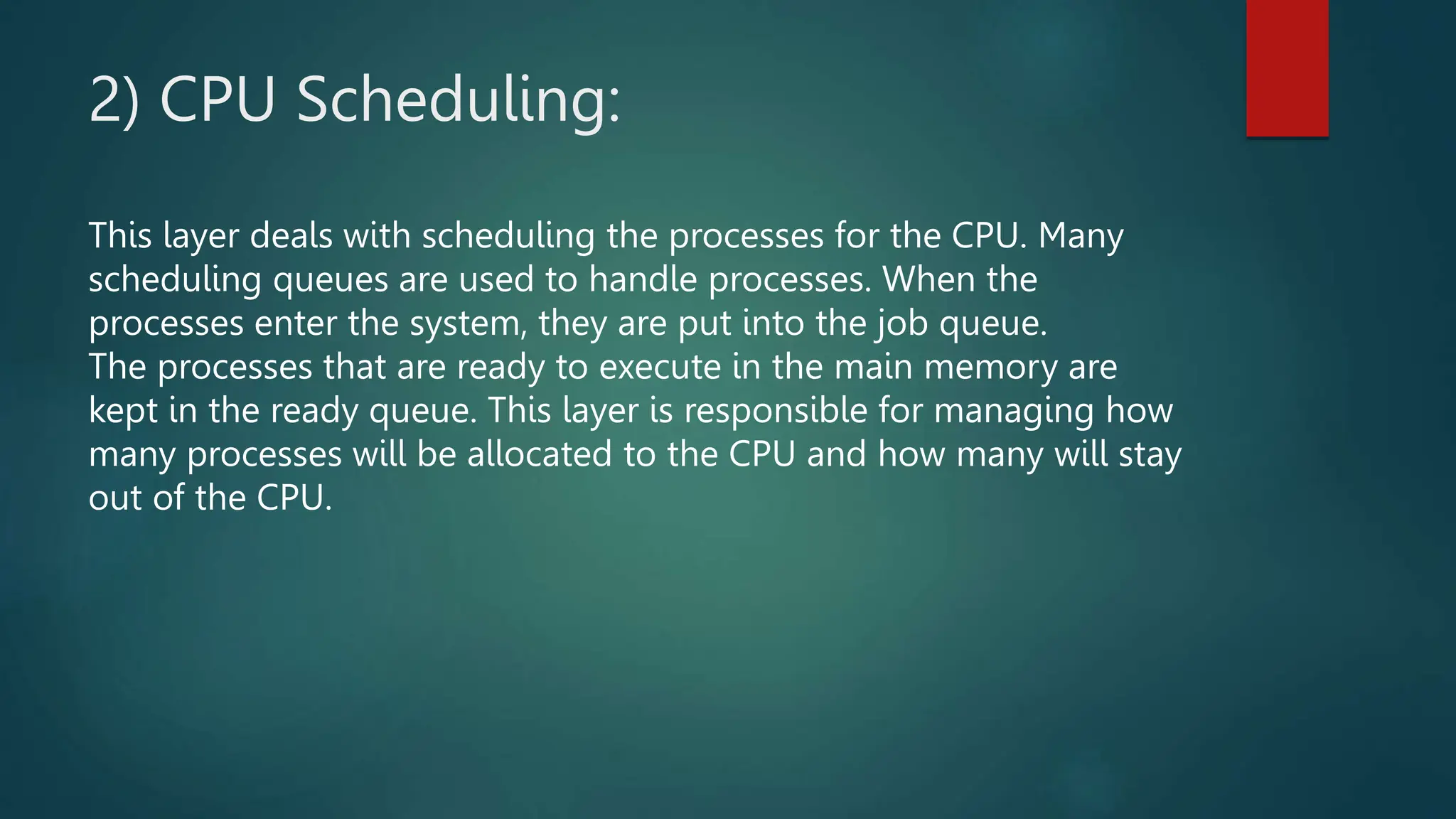 2) CPU Scheduling:

This layer deals with scheduling the processes for the CPU. Many scheduling queues are used to handle processes. When the processes enter the system, they are put into the job queue.
The processes that are ready to execute in the main memory are kept in the ready queue. This layer is responsible for managing how many processes will be allocated to the CPU and how many will stay out of the CPU.